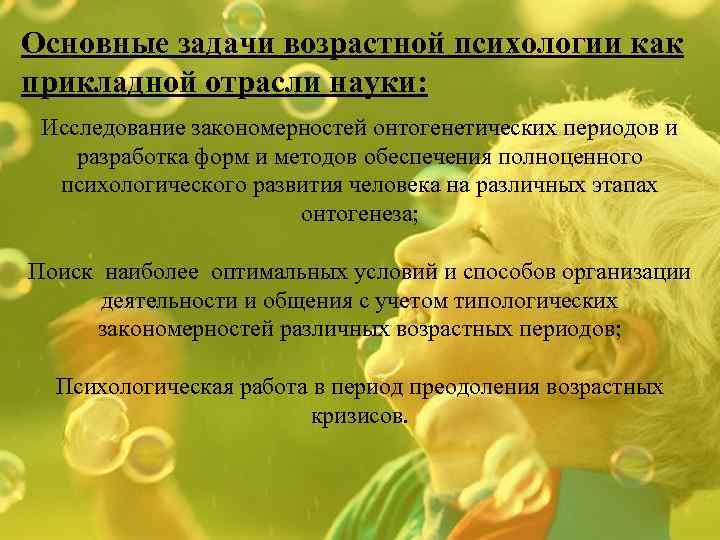 Основные задачи возрастной психологии как прикладной отрасли науки:

Исследование закономерностей онтогенетических периодов и разработка форм и методов обеспечения полноценного психологического развития человека на различных этапах онтогенеза;

Поиск наиболее оптимальных условий и способов организации деятельности и общения с учетом типологических закономерностей различных возрастных периодов;

Психологическая работа в период преодоления возрастных кризисов.